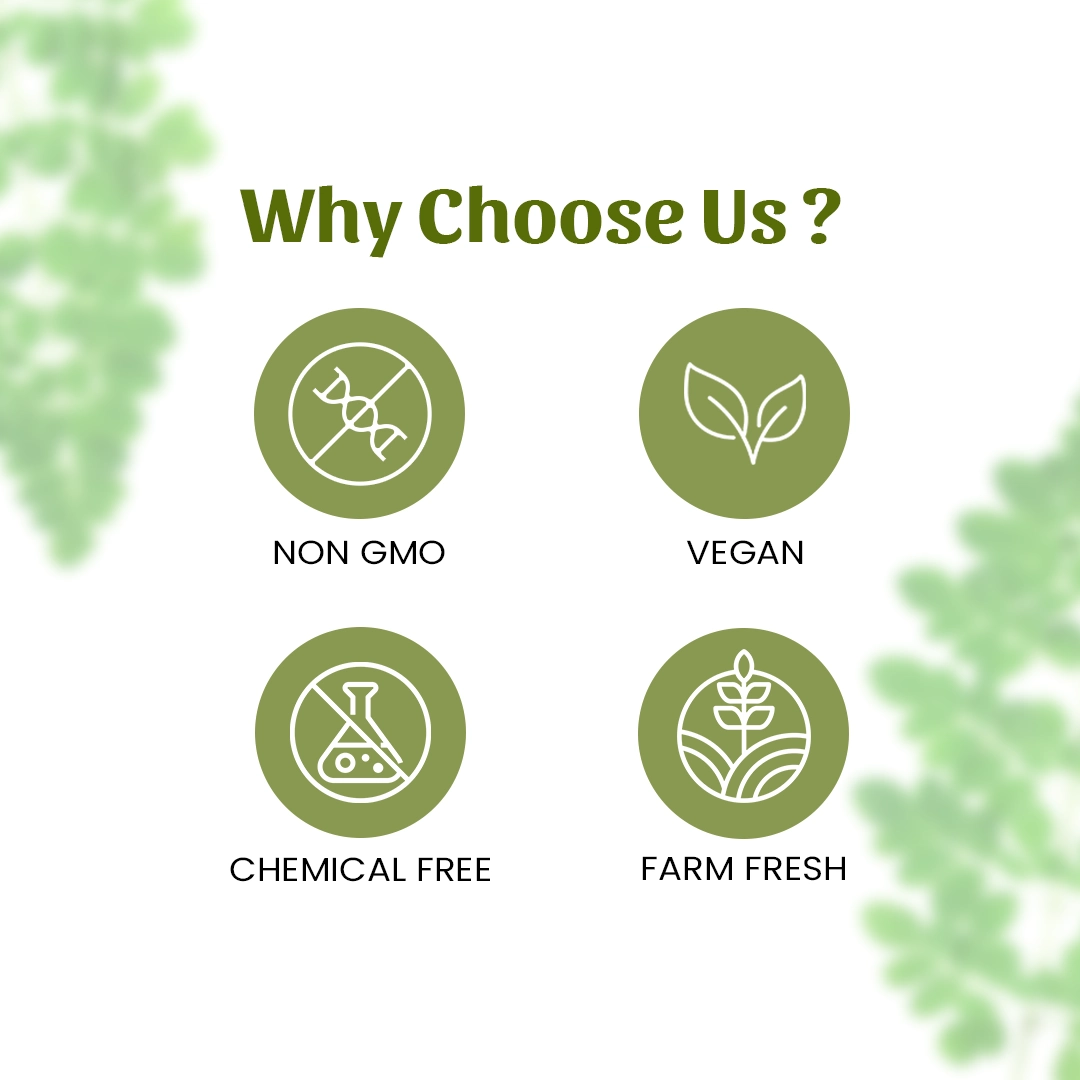 Why Choose Us ?

NON GMO

VEGAN

CHEMICAL FREE

FARM FRESH